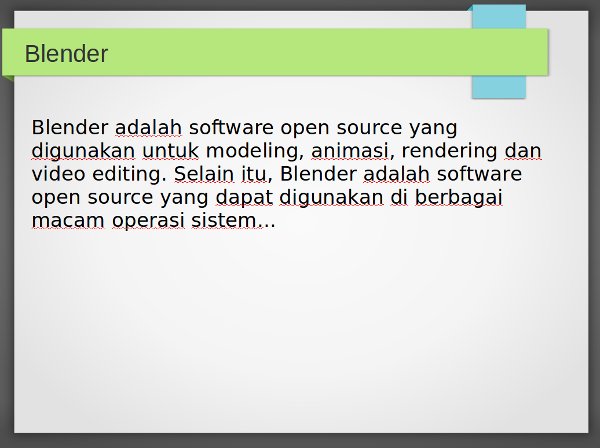 Blender

Blender adalah software open source yang digunakan untuk modeling, animasi, rendering dan video editing. Selain itu, Blender adalah software open source yang dapat digunakan di berbagai macam operasi sistem...